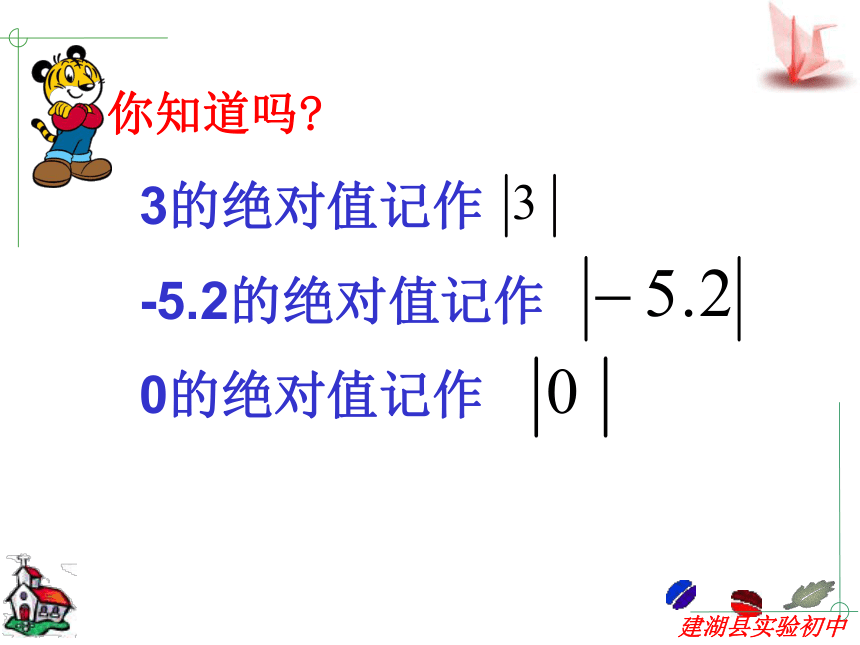 你知道吗?

3的绝对值记作 $|3|$

-5.2的绝对值记作 $|-5.2|$

0的绝对值记作 $|0|$

建湖县实验初中